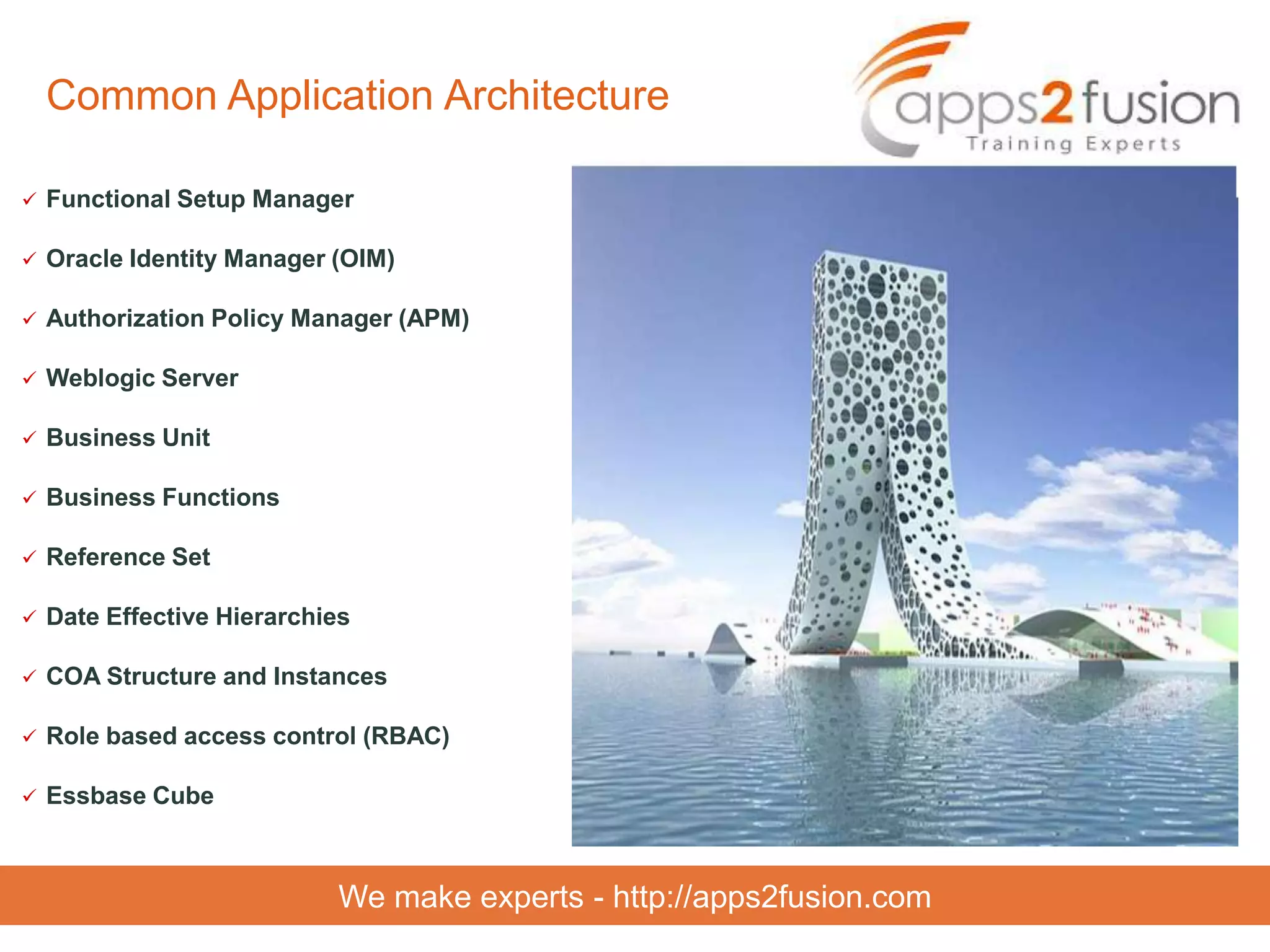 Common Application Architecture

apps2fusion
Training Experts

✓ Functional Setup Manager

✓ Oracle Identity Manager (OIM)

✓ Authorization Policy Manager (APM)

✓ Weblogic Server

✓ Business Unit

✓ Business Functions

✓ Reference Set

✓ Date Effective Hierarchies

✓ COA Structure and Instances

✓ Role based access control (RBAC)

✓ Essbase Cube

We make experts - http://apps2fusion.com